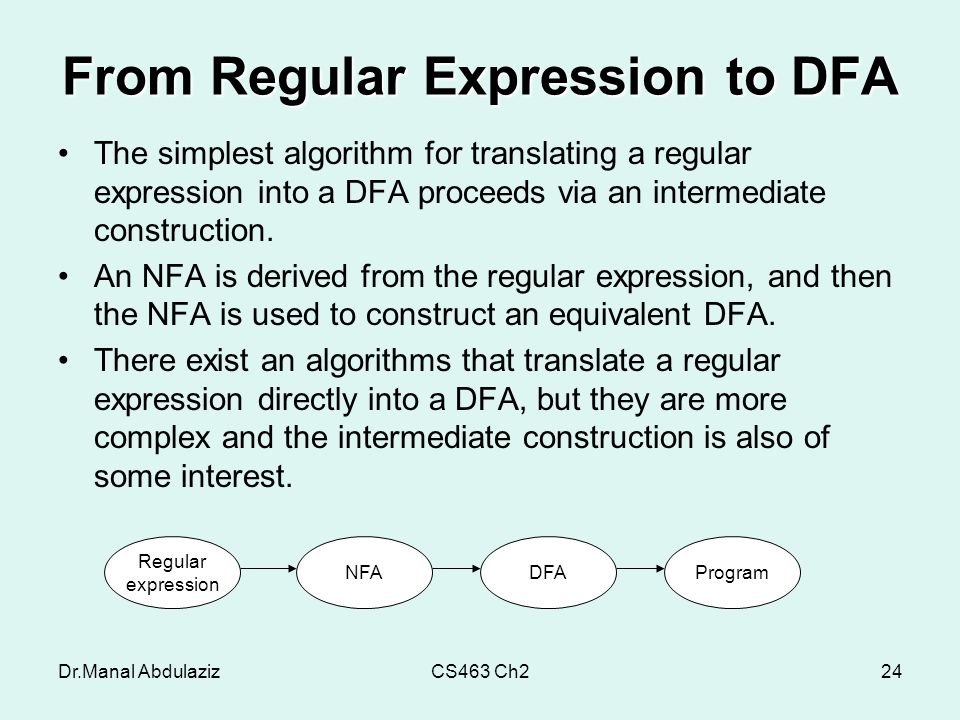 From Regular Expression to DFA

• The simplest algorithm for translating a regular expression into a DFA proceeds via an intermediate construction.

• An NFA is derived from the regular expression, and then the NFA is used to construct an equivalent DFA.

• There exist an algorithms that translate a regular expression directly into a DFA, but they are more complex and the intermediate construction is also of some interest.

Regular expression

NFA

DFA

Program

Dr.Manal Abdulaziz

CS463 Ch2

24